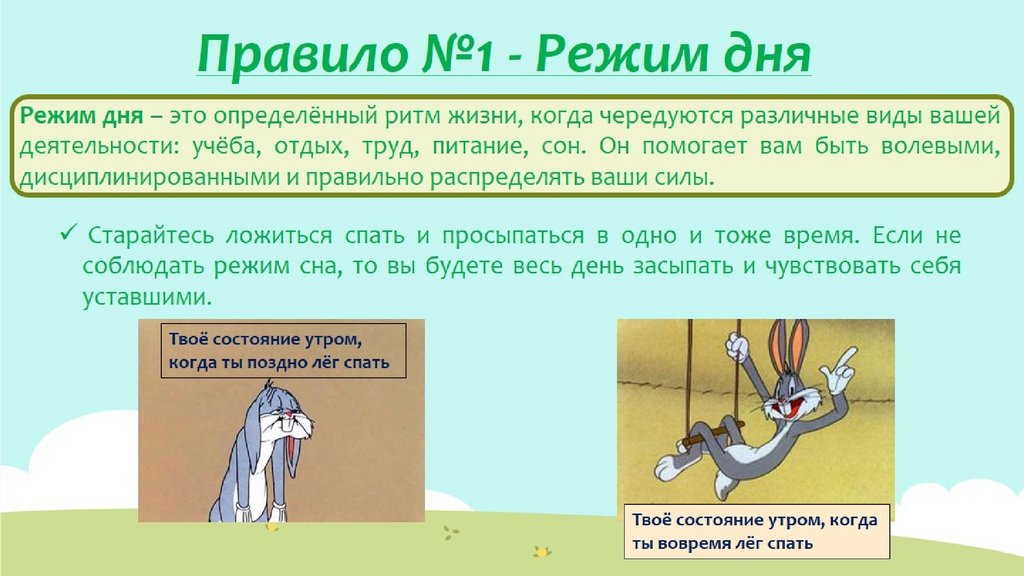 Правило №1 - Режим дня

Режим дня – это определённый ритм жизни, когда чередуются различные виды вашей деятельности: учёба, отдых, труд, питание, сон. Он помогает вам быть волевыми, дисциплинированными и правильно распределять ваши силы.

✓ Старайтесь ложиться спать и просыпаться в одно и тоже время. Если не соблюдать режим сна, то вы будете весь день засыпать и чувствовать себя уставшими.

Твоё состояние утром, когда ты поздно лёг спать

Твоё состояние утром, когда ты вовремя лёг спать